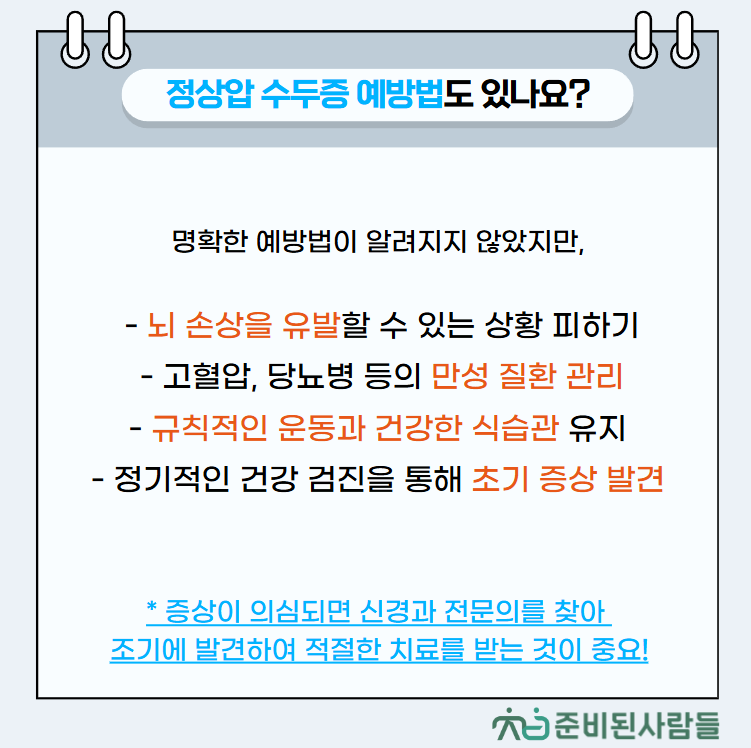 정상압 수두증 예방법도 있나요?

명확한 예방법이 알려지지 않았지만,

- 뇌 손상을 유발할 수 있는 상황 피하기
- 고혈압, 당뇨병 등의 만성 질환 관리
- 규칙적인 운동과 건강한 식습관 유지
- 정기적인 건강 검진을 통해 초기 증상 발견

* 증상이 의심되면 신경과 전문의를 찾아 조기에 발견하여 적절한 치료를 받는 것이 중요!

준비된사람들